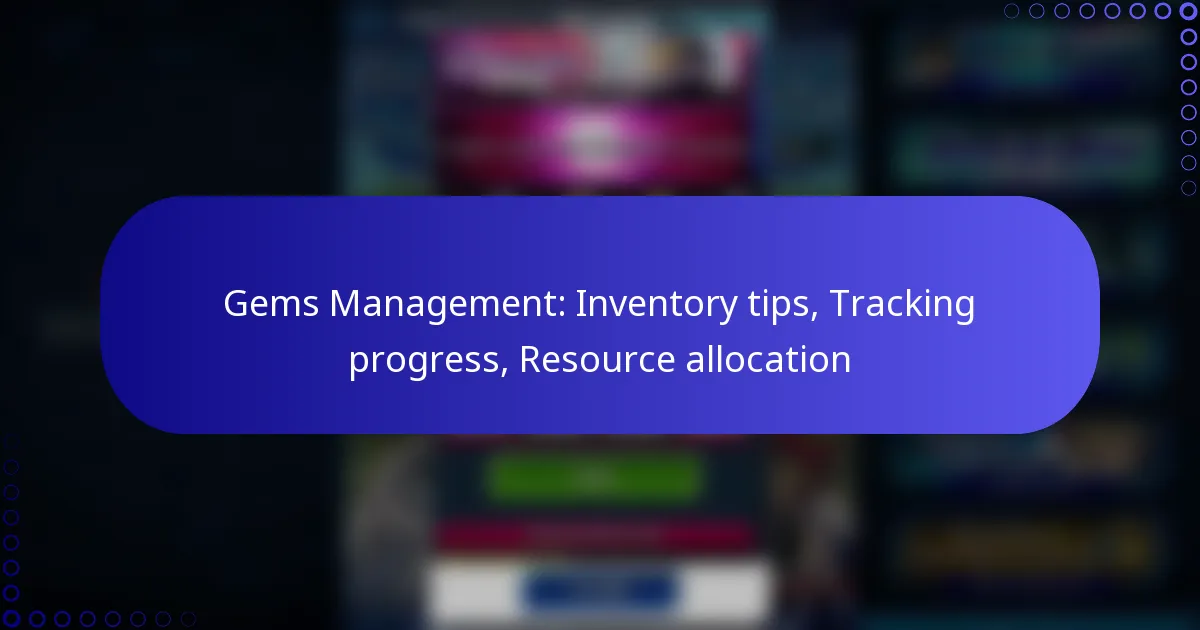 Gems Management: Inventory tips, Tracking progress, Resource allocation